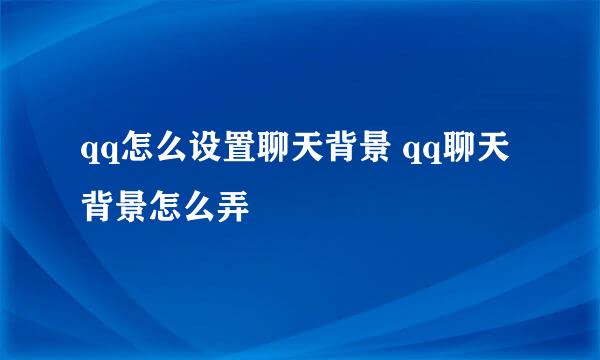 qq怎么设置聊天背景 qq聊天背景怎么弄